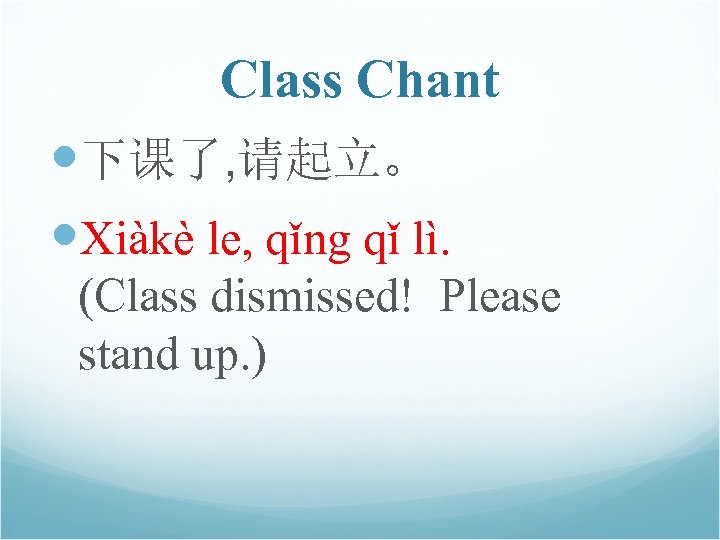 Class Chant

下课了,请起立。

Xiàkè le, qǐng qǐ lì. (Class dismissed! Please stand up.)